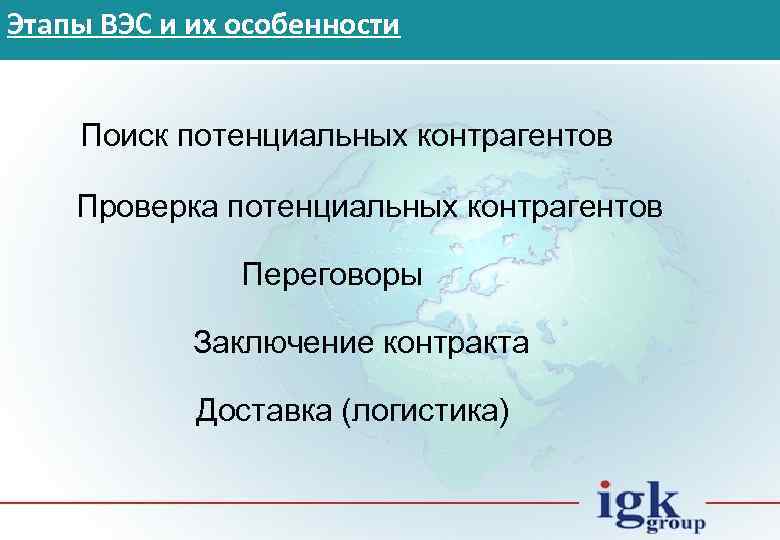 Этапы ВЭС и их особенности

Поиск потенциальных контрагентов

Проверка потенциальных контрагентов

Переговоры

Заключение контракта

Доставка (логистика)

igk group